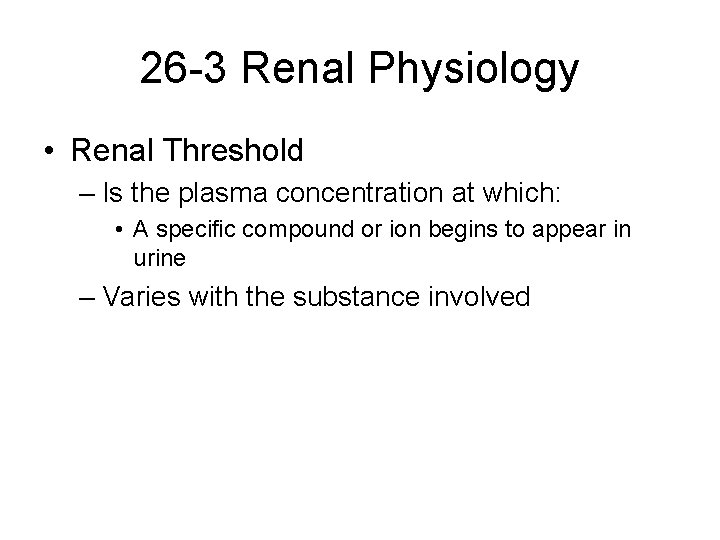 26-3 Renal Physiology

• Renal Threshold
– Is the plasma concentration at which:
• A specific compound or ion begins to appear in urine
– Varies with the substance involved